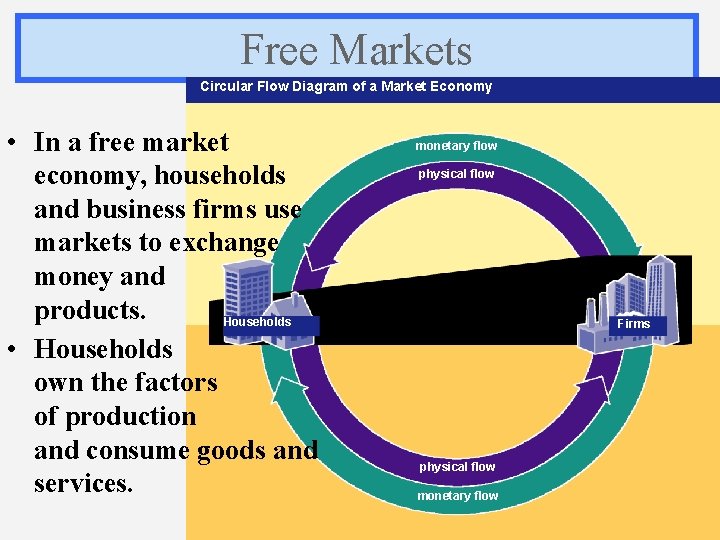 Free Markets

Circular Flow Diagram of a Market Economy

• In a free market economy, households and business firms use markets to exchange money and products.
• Households own the factors of production and consume goods and services.

monetary flow
physical flow
Households
Firms
physical flow
monetary flow